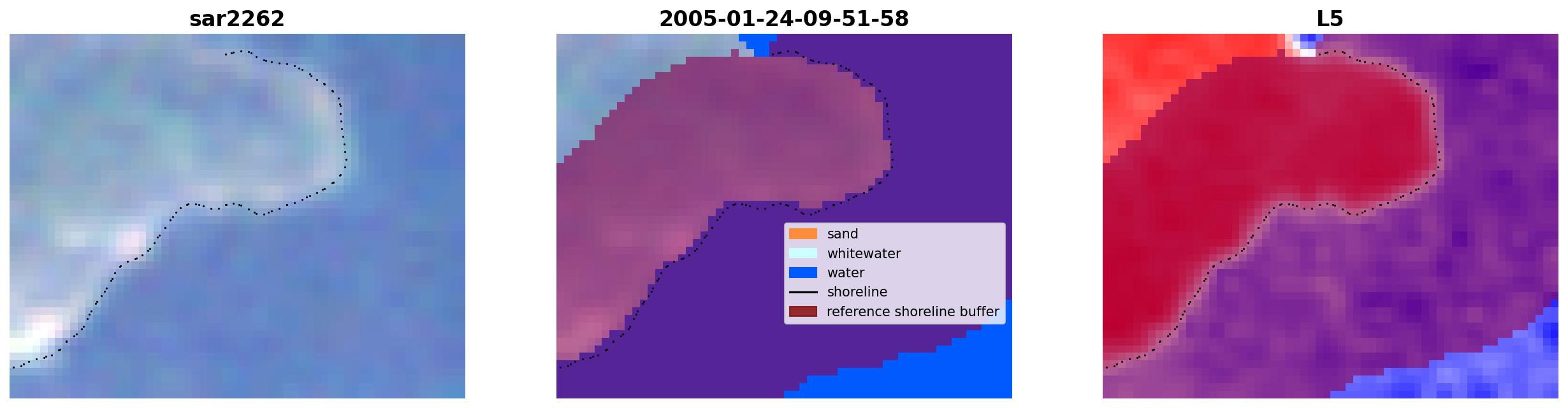 sar2262

2005-01-24-09-51-58

sand
whitewater
water
shoreline
reference shoreline buffer

L5